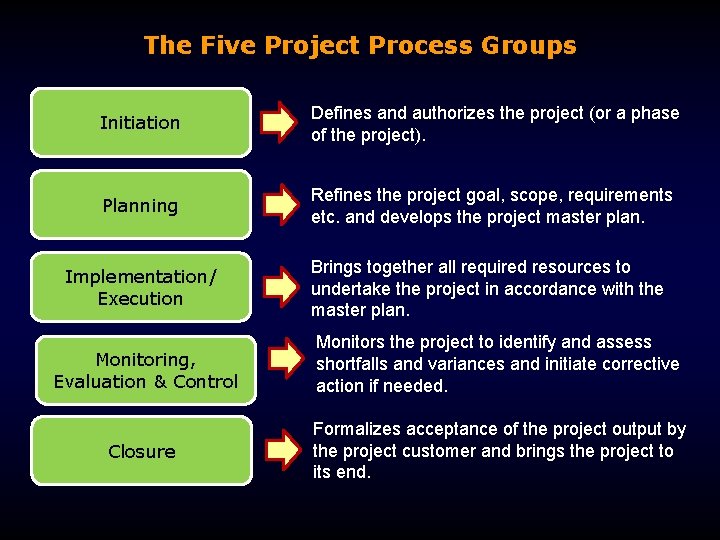 The Five Project Process Groups

Initiation

Defines and authorizes the project (or a phase of the project).

Planning

Refines the project goal, scope, requirements etc. and develops the project master plan.

Implementation/ Execution

Brings together all required resources to undertake the project in accordance with the master plan.

Monitoring, Evaluation & Control

Monitors the project to identify and assess shortfalls and variances and initiate corrective action if needed.

Closure

Formalizes acceptance of the project output by the project customer and brings the project to its end.